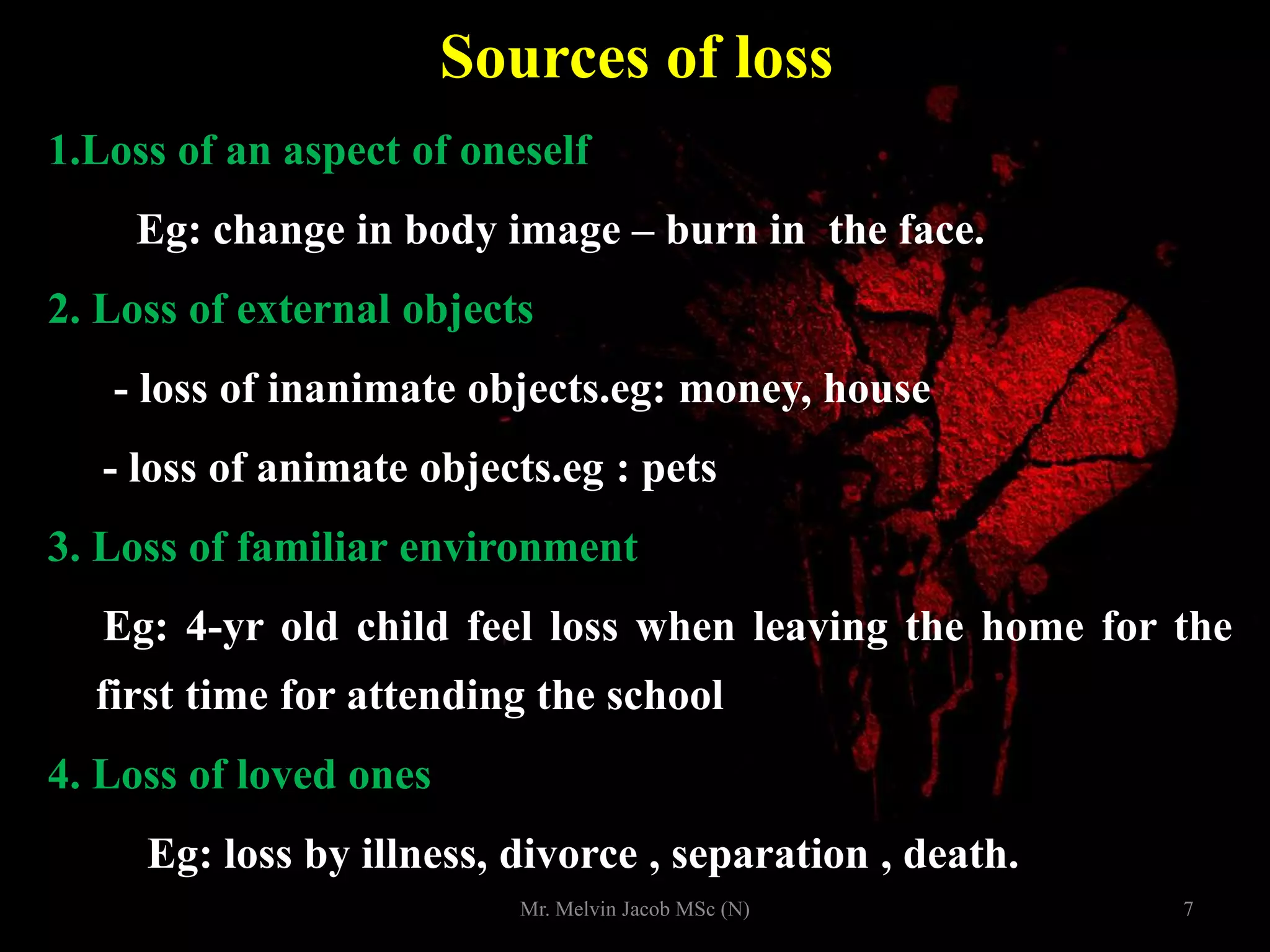 Sources of loss

1.Loss of an aspect of oneself

Eg: change in body image – burn in the face.

2. Loss of external objects

- loss of inanimate objects.eg: money, house

- loss of animate objects.eg : pets

3. Loss of familiar environment

Eg: 4-yr old child feel loss when leaving the home for the first time for attending the school

4. Loss of loved ones

Eg: loss by illness, divorce , separation , death.

Mr. Melvin Jacob MSc (N)

7